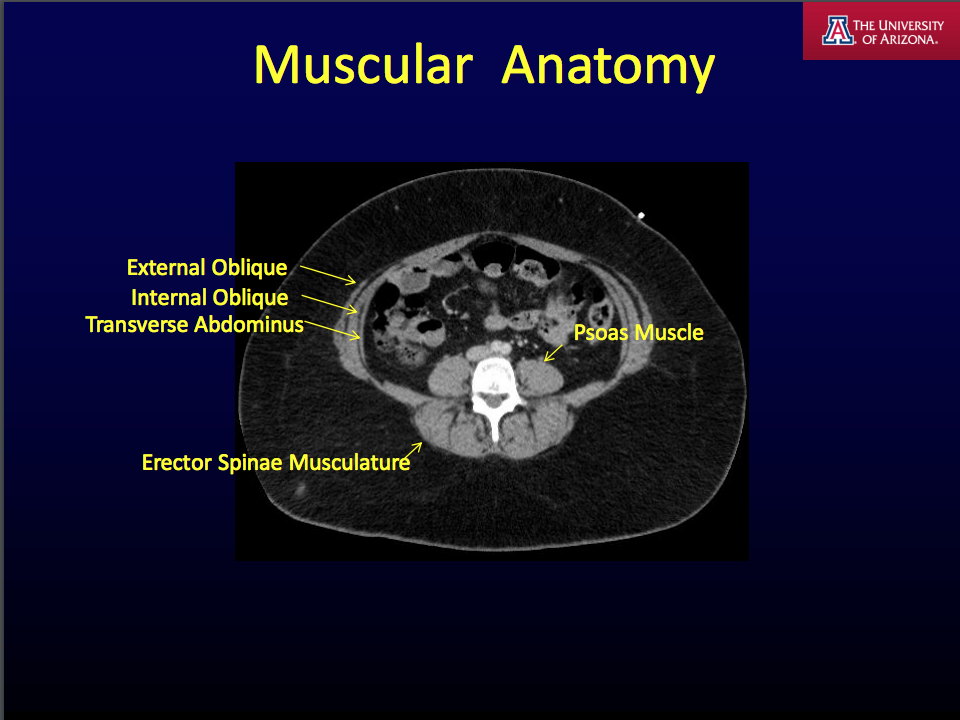 THE UNIVERSITY OF ARIZONA.

Muscular Anatomy

External Oblique
Internal Oblique
Transverse Abdominus
Psoas Muscle
Erector Spinae Musculature